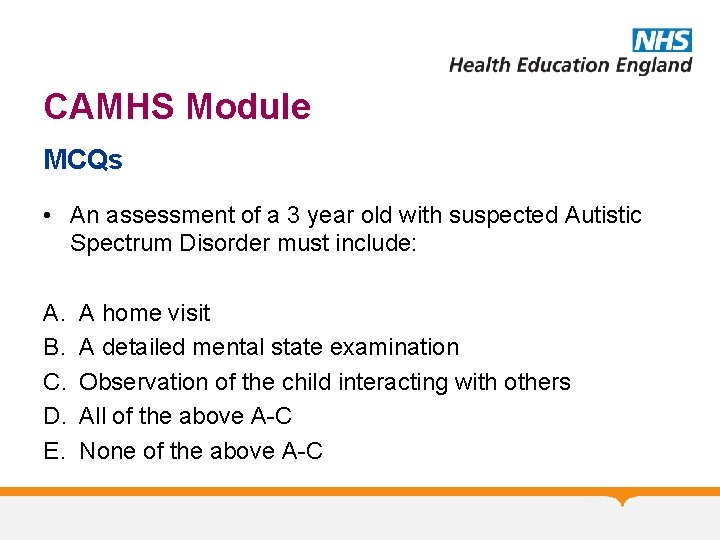 NHS
Health Education England

CAMHS Module

MCQs

• An assessment of a 3 year old with suspected Autistic Spectrum Disorder must include:

A. A home visit
B. A detailed mental state examination
C. Observation of the child interacting with others
D. All of the above A-C
E. None of the above A-C